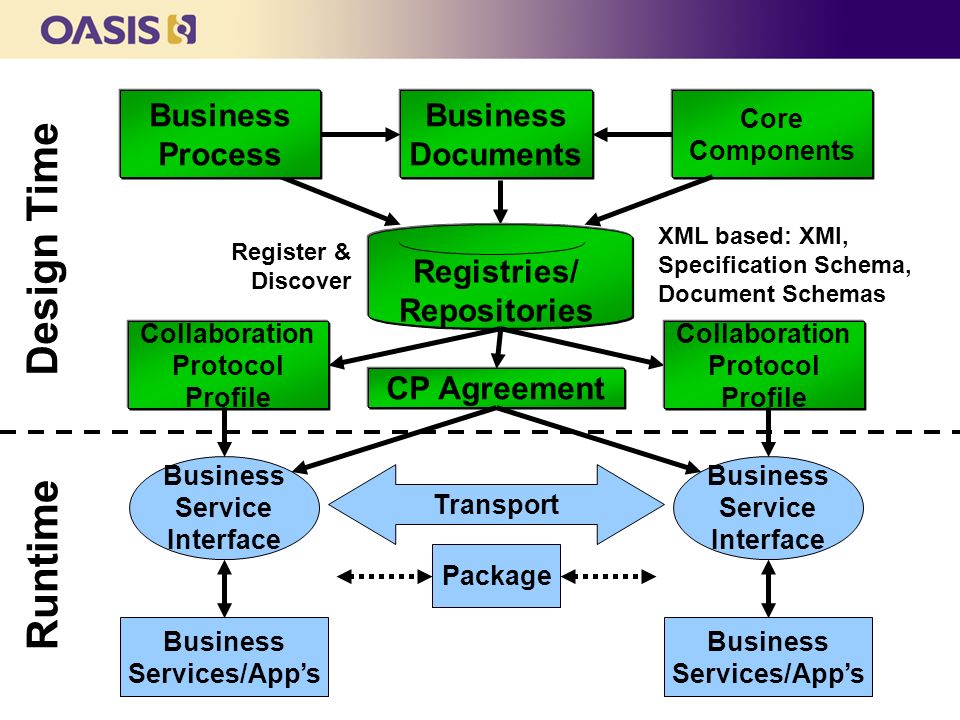 OASIS

Design Time

Business Process

Business Documents

Core Components

Register & Discover

Registries/ Repositories

XML based: XMI, Specification Schema, Document Schemas

Collaboration Protocol Profile

CP Agreement

Collaboration Protocol Profile

Runtime

Business Service Interface

Transport

Business Service Interface

Package

Business Services/App's

Business Services/App's